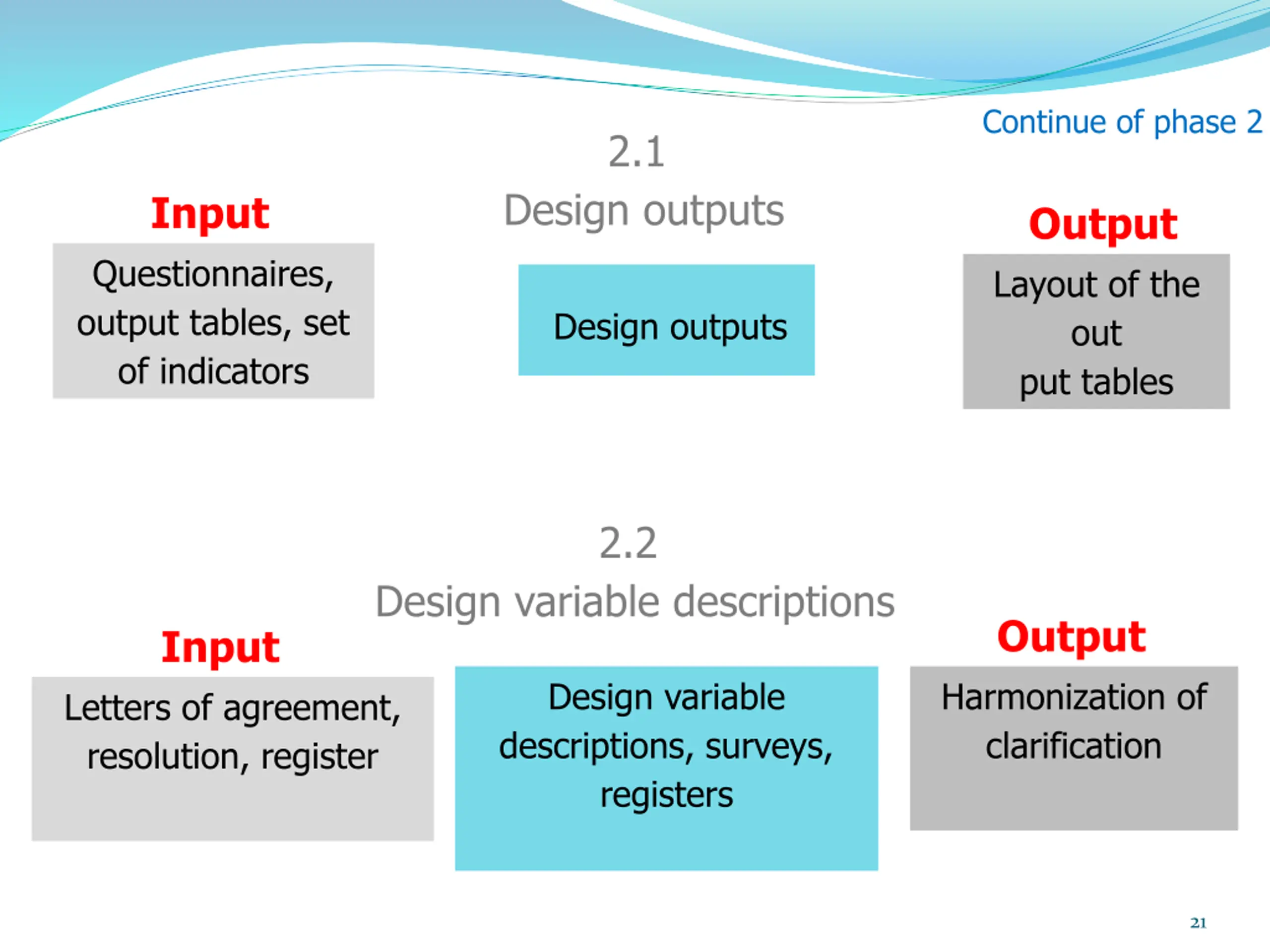 Continue of phase 2

2.1
Design outputs

Input

Questionnaires, output tables, set of indicators

Design outputs

Output

Layout of the out
put tables

2.2
Design variable descriptions

Input

Letters of agreement, resolution, register

Design variable descriptions, surveys, registers

Output

Harmonization of clarification

21